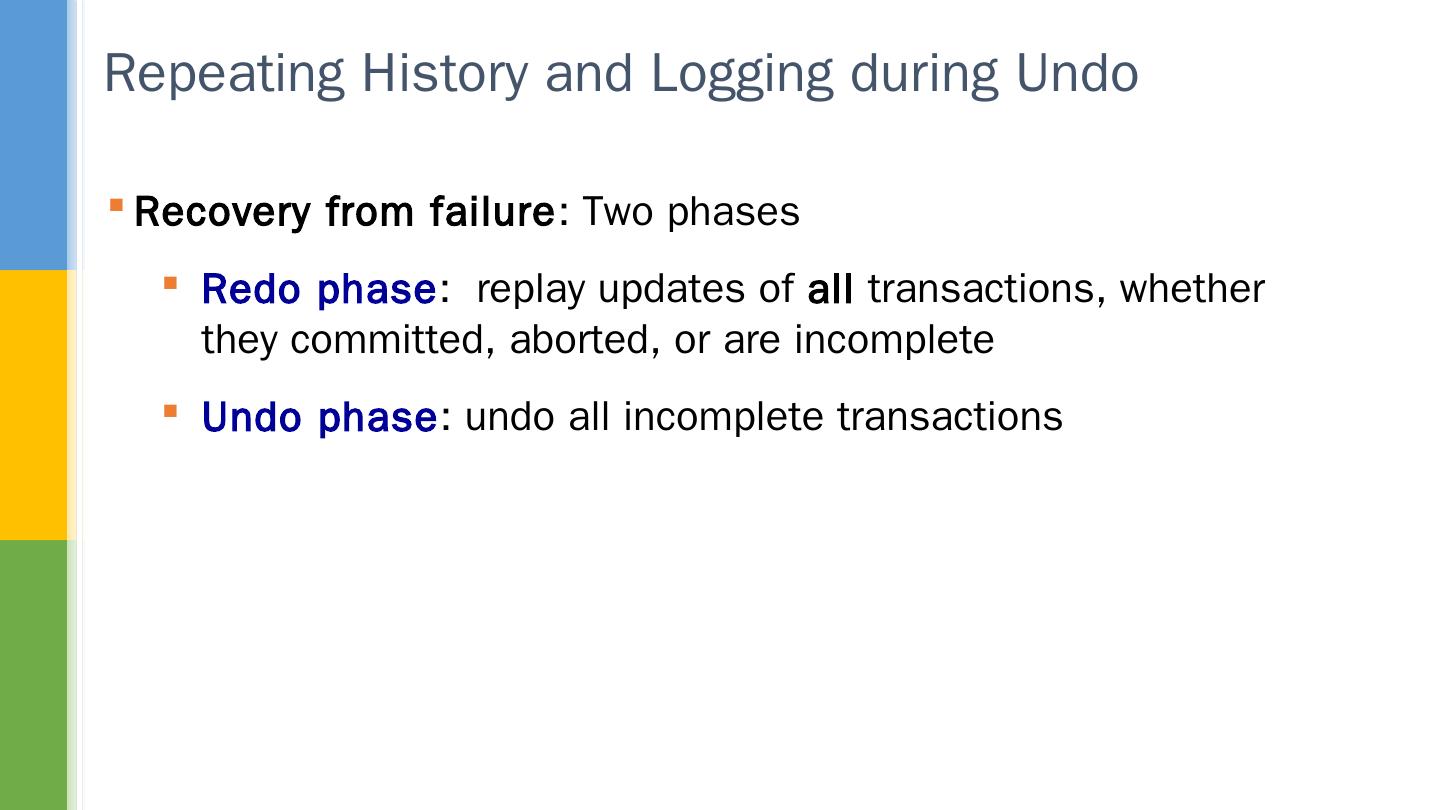 Repeating History and Logging during Undo

Recovery from failure: Two phases

Redo phase: replay updates of all transactions, whether they committed, aborted, or are incomplete

Undo phase: undo all incomplete transactions